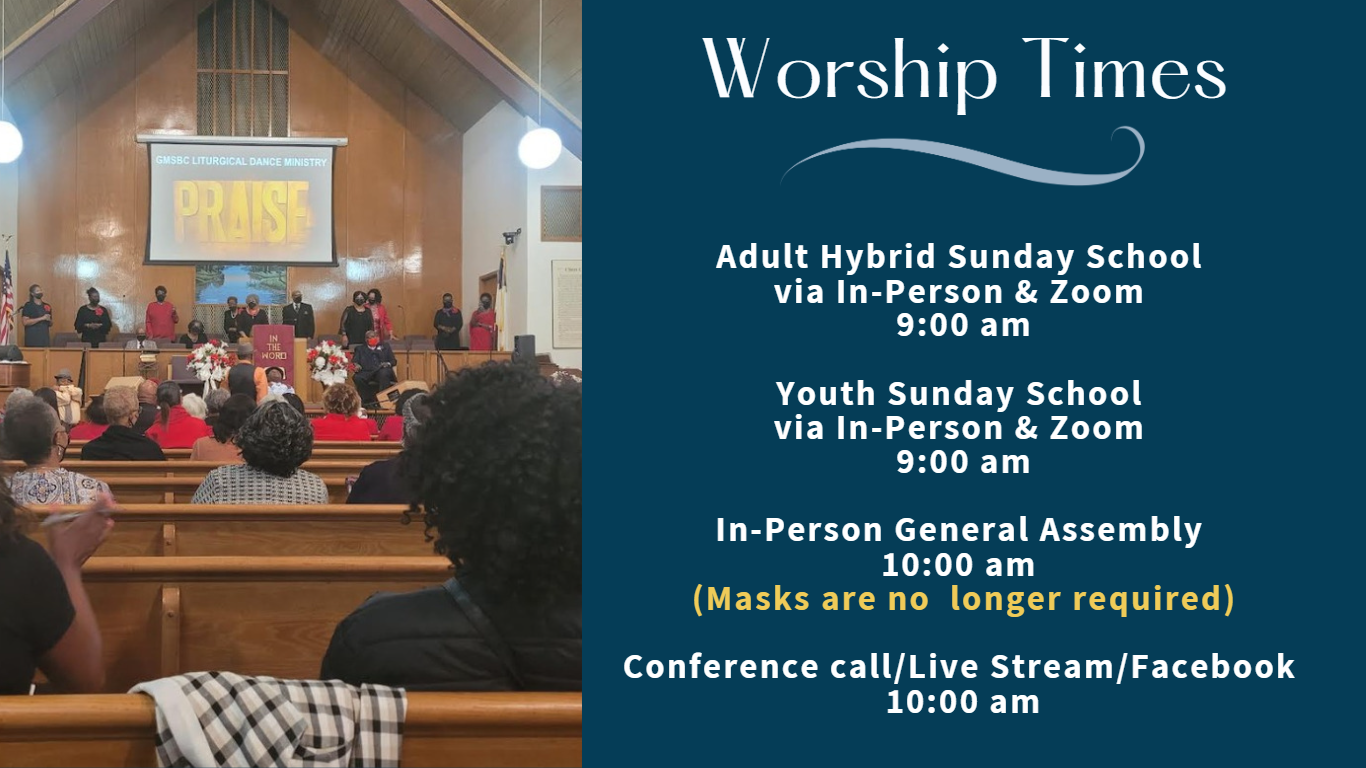 GMSBC LITURGICAL DANCE MINISTRY
PRAISE

IN THE WORD

Worship Times

Adult Hybrid Sunday School
via In-Person & Zoom
9:00 am

Youth Sunday School
via In-Person & Zoom
9:00 am

In-Person General Assembly
10:00 am
(Masks are no longer required)

Conference call/Live Stream/Facebook
10:00 am